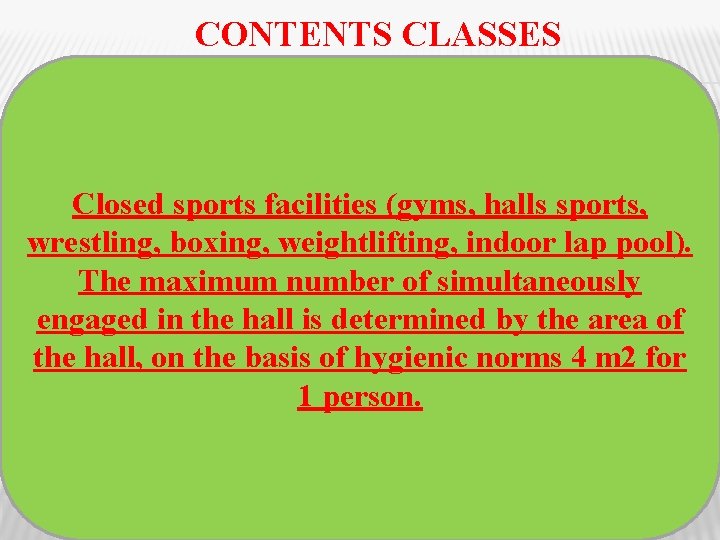 CONTENTS CLASSES

Closed sports facilities (gyms, halls sports, wrestling, boxing, weightlifting, indoor lap pool). The maximum number of simultaneously engaged in the hall is determined by the area of the hall, on the basis of hygienic norms 4 m2 for 1 person.